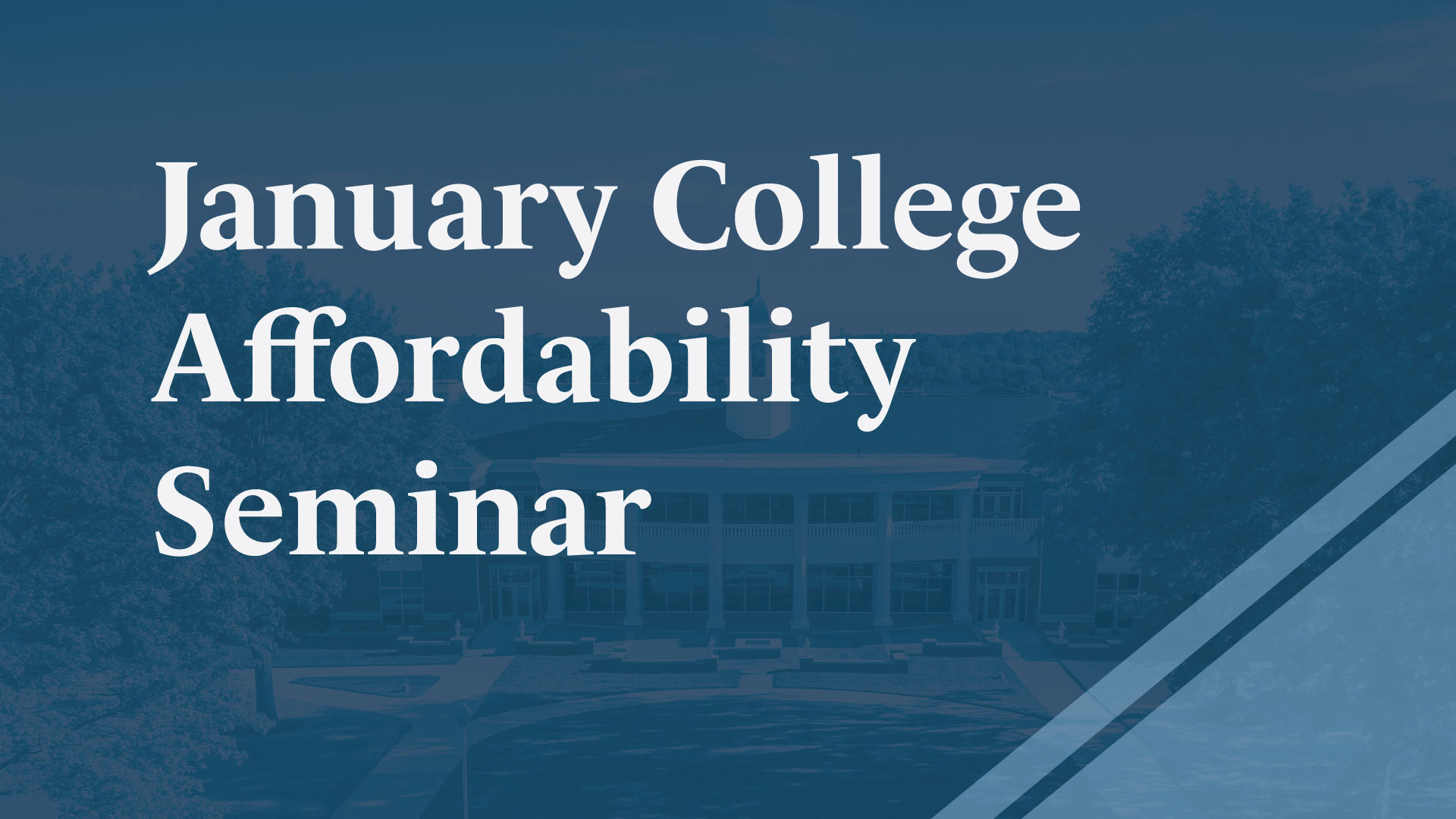 January College Affordability Seminar